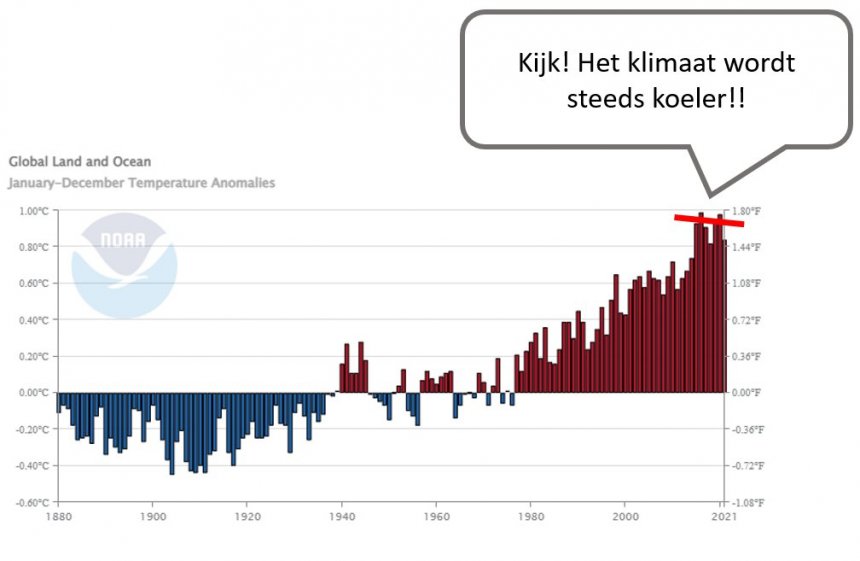 Kijk! Het klimaat wordt steeds koeler!!

Global Land and Ocean
January–December Temperature Anomalies

NOAA

1.00°C
0.80°C
0.60°C
0.40°C
0.20°C
0.00°C
-0.20°C
-0.40°C
-0.60°C

1.80°F
1.44°F
1.08°F
0.72°F
0.36°F
0.00°F
-0.36°F
-0.72°F
-1.08°F

1880
1900
1920
1940
1960
1980
2000
2021